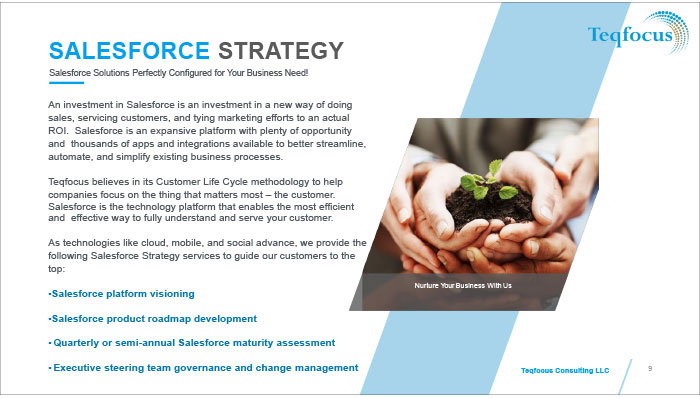 Teqfocus

SALESFORCE STRATEGY

Salesforce Solutions Perfectly Configured for Your Business Need!

An investment in Salesforce is an investment in a new way of doing sales, servicing customers, and tying marketing efforts to an actual ROI. Salesforce is an expansive platform with plenty of opportunity and thousands of apps and integrations available to better streamline, automate, and simplify existing business processes.

Teqfocus believes in its Customer Life Cycle methodology to help companies focus on the thing that matters most – the customer. Salesforce is the technology platform that enables the most efficient and effective way to fully understand and serve your customer.

As technologies like cloud, mobile, and social advance, we provide the following Salesforce Strategy services to guide our customers to the top:

•Salesforce platform visioning

•Salesforce product roadmap development

• Quarterly or semi-annual Salesforce maturity assessment

• Executive steering team governance and change management

Nurture Your Business With Us

Teqfocus Consulting LLC

9